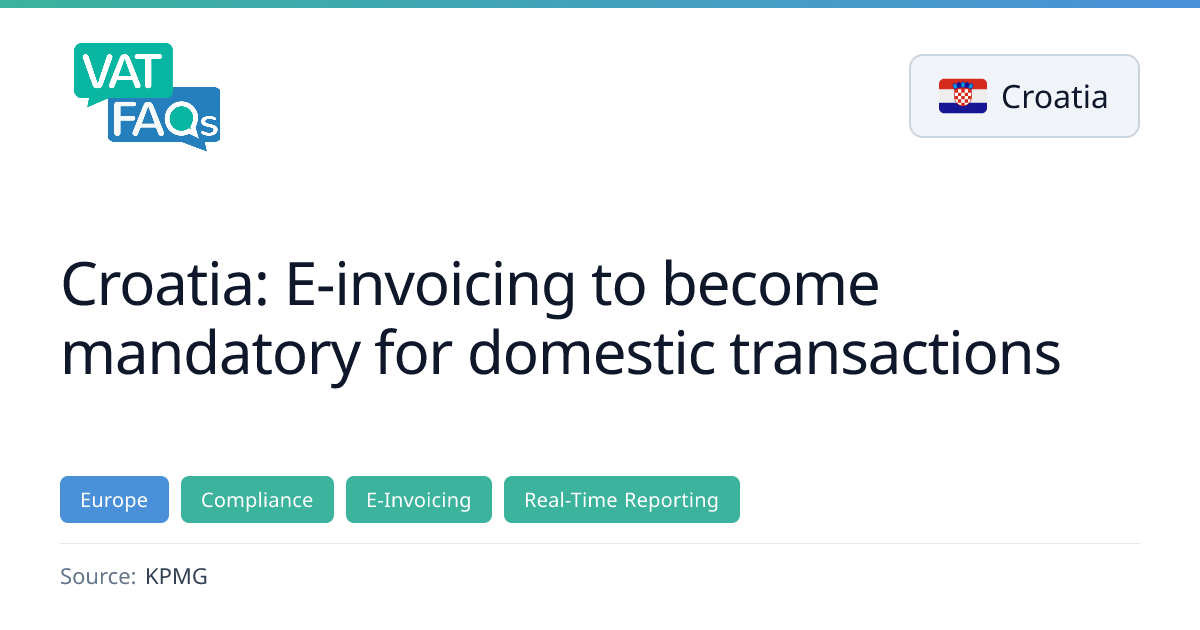 VAT FAQs

Croatia

Croatia: E-invoicing to become mandatory for domestic transactions

Europe Compliance E-Invoicing Real-Time Reporting

Source: KPMG